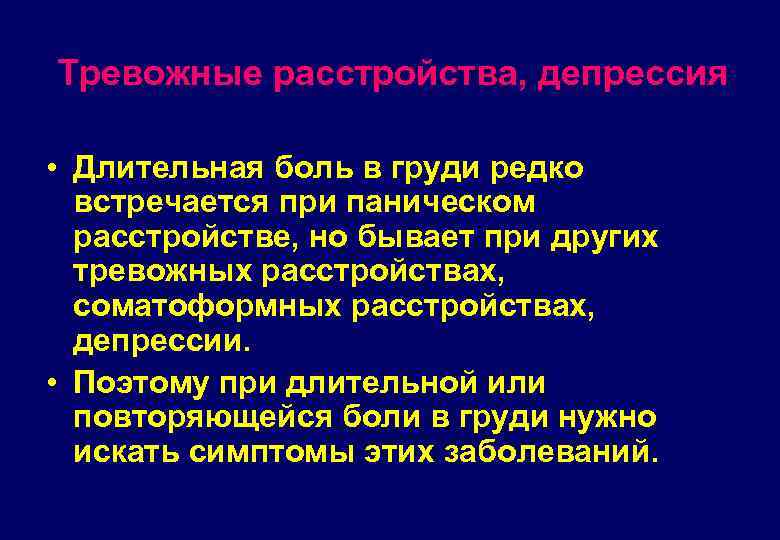 Тревожные расстройства, депрессия

• Длительная боль в груди редко встречается при паническом расстройстве, но бывает при других тревожных расстройствах, соматоформных расстройствах, депрессии.

• Поэтому при длительной или повторяющейся боли в груди нужно искать симптомы этих заболеваний.